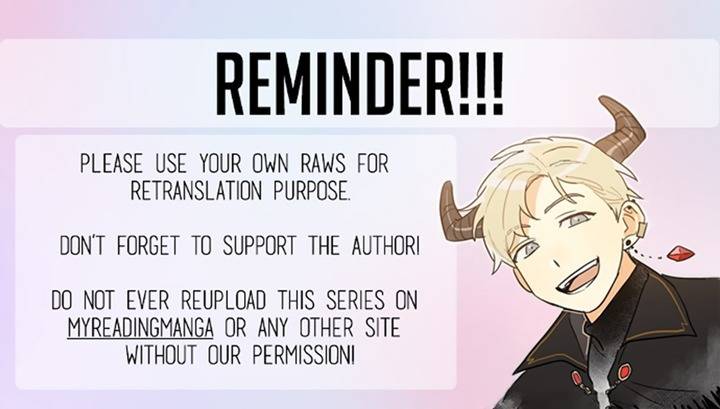 REMINDER!!!

PLEASE USE YOUR OWN RAWS FOR RETRANSLATION PURPOSE.

DON'T FORGET TO SUPPORT THE AUTHOR!

DO NOT EVER REUPLOAD THIS SERIES ON MYREADINGMANGA OR ANY OTHER SITE WITHOUT OUR PERMISSION!